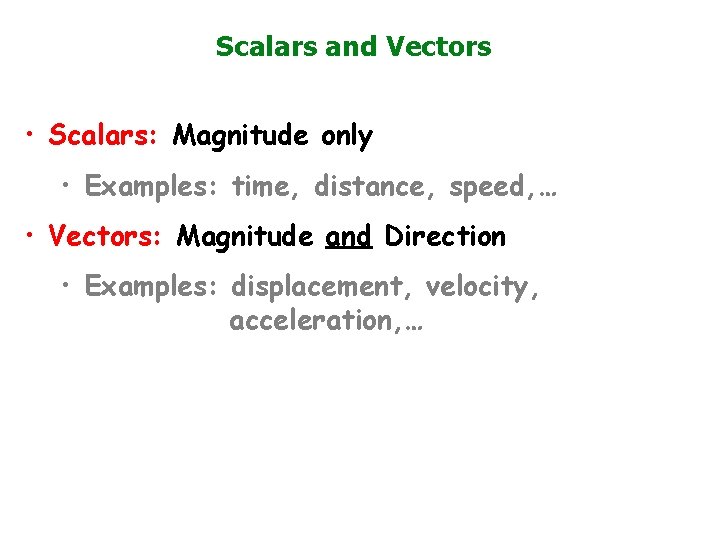 Scalars and Vectors

• Scalars: Magnitude only

• Examples: time, distance, speed,…

• Vectors: Magnitude and Direction

• Examples: displacement, velocity, acceleration,…